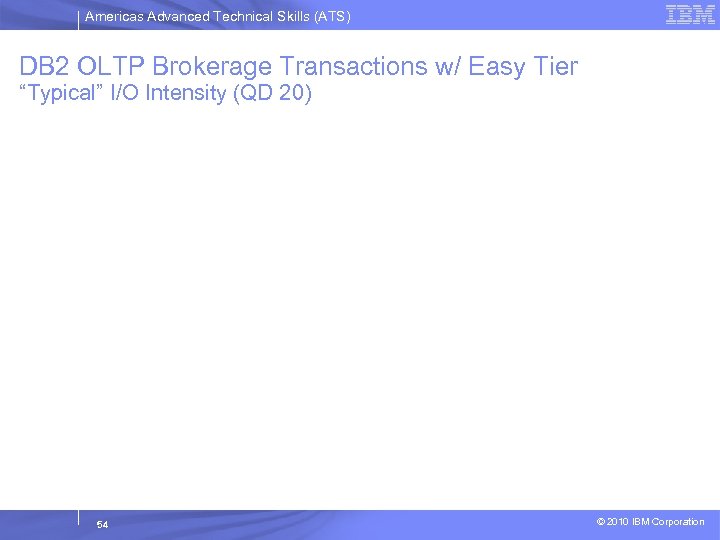 Americas Advanced Technical Skills (ATS)

IBM

DB2 OLTP Brokerage Transactions w/ Easy Tier
“Typical” I/O Intensity (QD 20)

54

© 2010 IBM Corporation